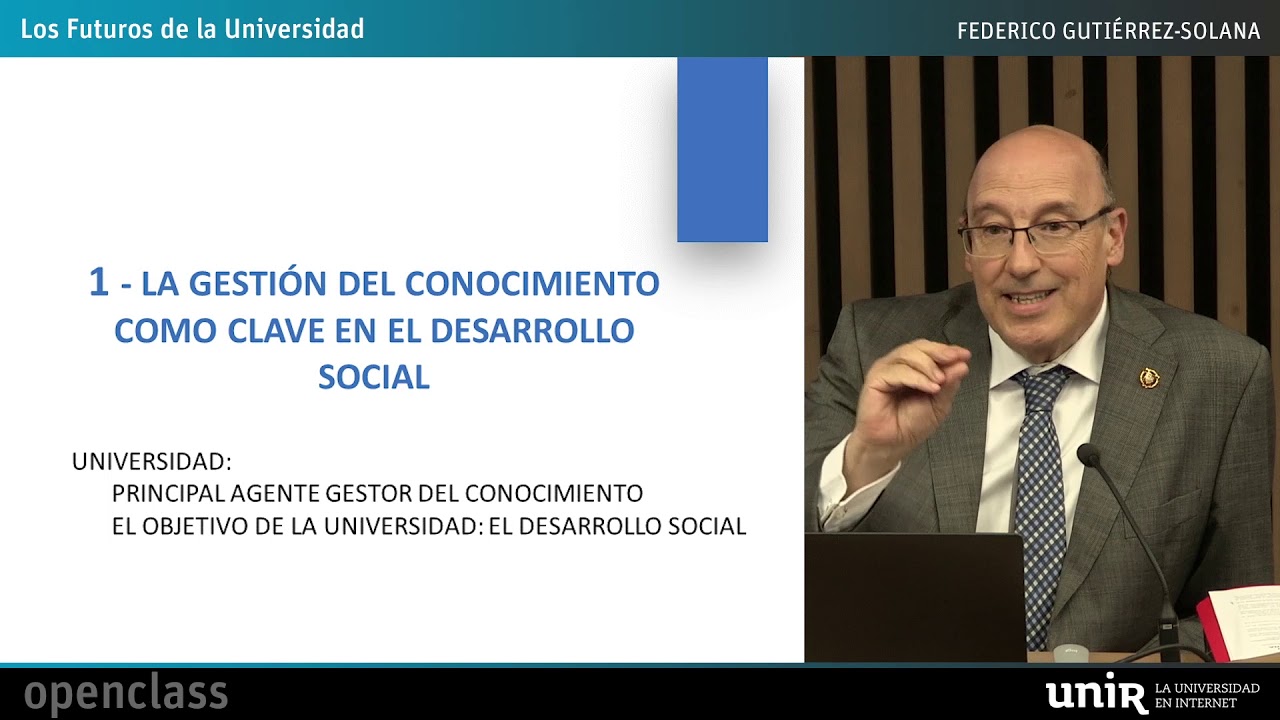 Los Futuros de la Universidad

FEDERICO GUTIÉRREZ-SOLANA

1 - LA GESTIÓN DEL CONOCIMIENTO COMO CLAVE EN EL DESARROLLO SOCIAL

UNIVERSIDAD:
PRINCIPAL AGENTE GESTOR DEL CONOCIMIENTO
EL OBJETIVO DE LA UNIVERSIDAD: EL DESARROLLO SOCIAL

openclass

unir LA UNIVERSIDAD EN INTERNET